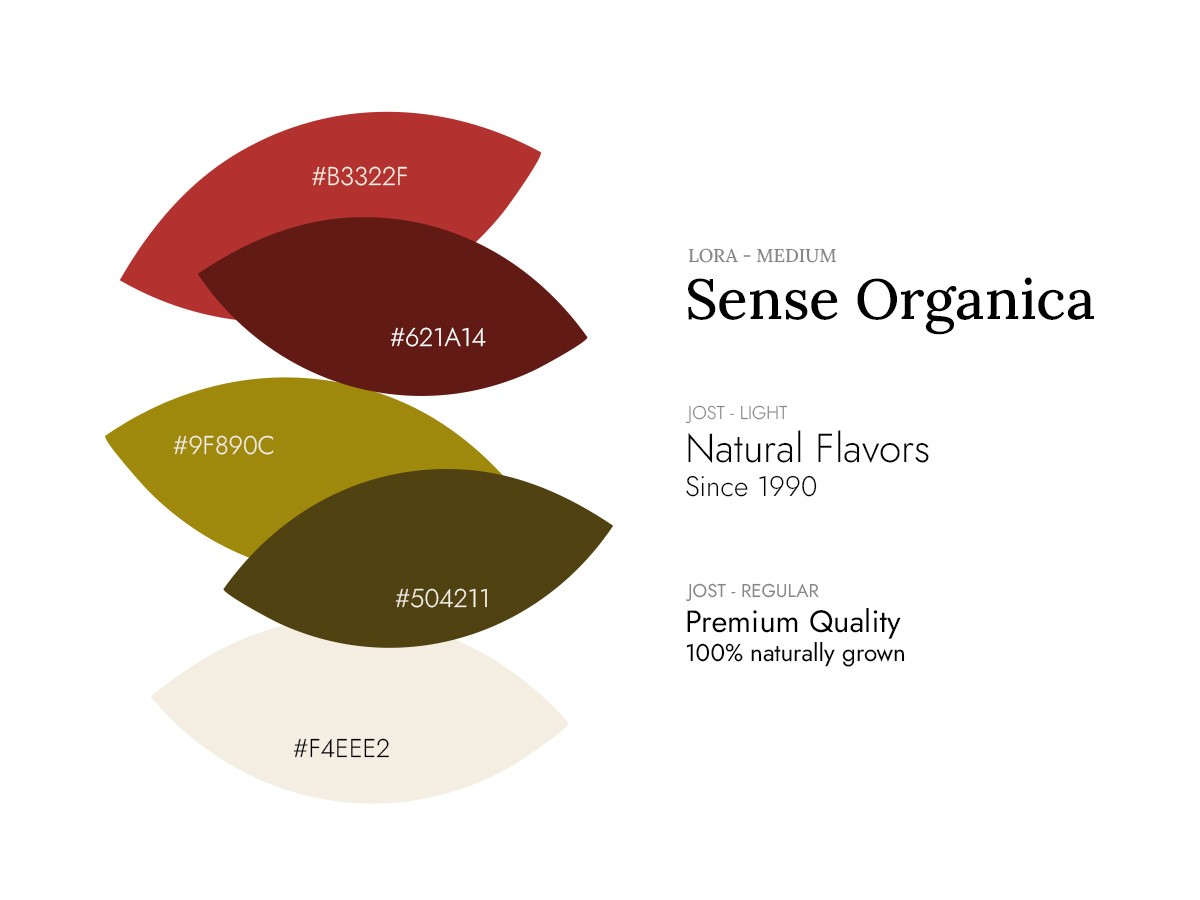 #B3322F

#621A14

#9F890C

#504211

#F4EEE2

LORA - MEDIUM

Sense Organica

JOST - LIGHT

Natural Flavors

Since 1990

JOST - REGULAR

Premium Quality

100% naturally grown